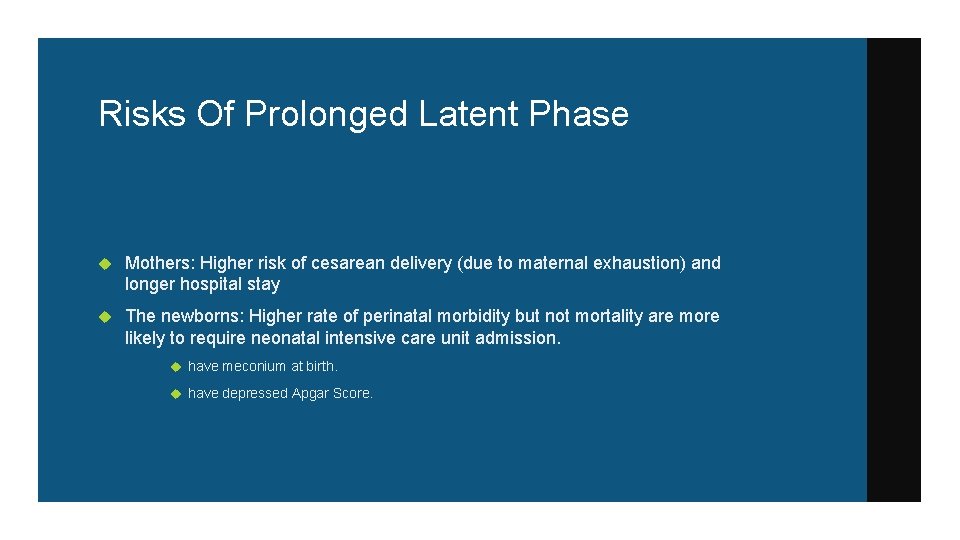 Risks Of Prolonged Latent Phase

Mothers: Higher risk of cesarean delivery (due to maternal exhaustion) and longer hospital stay

The newborns: Higher rate of perinatal morbidity but not mortality are more likely to require neonatal intensive care unit admission.

have meconium at birth.

have depressed Apgar Score.